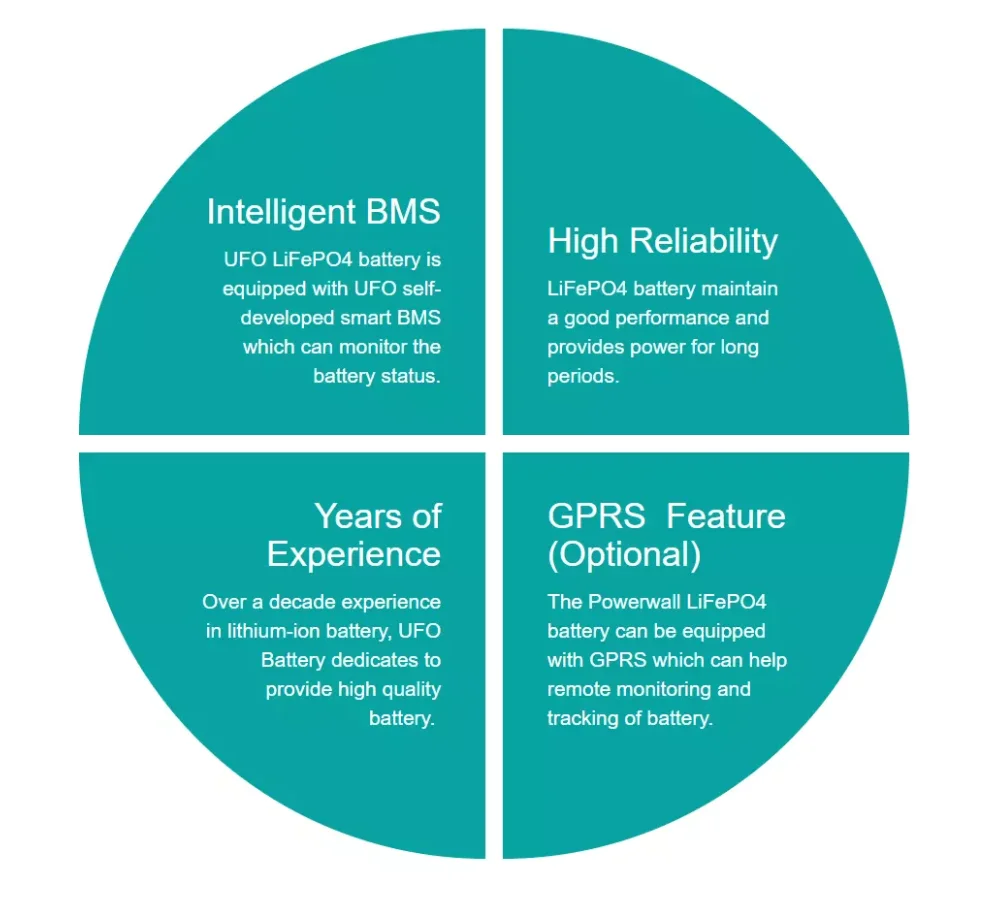 Intelligent BMS

UFO LiFePO4 battery is equipped with UFO self-developed smart BMS which can monitor the battery status.

High Reliability

LiFePO4 battery maintain a good performance and provides power for long periods.

Years of Experience

Over a decade experience in lithium-ion battery, UFO Battery dedicates to provide high quality battery.

GPRS Feature (Optional)

The Powerwall LiFePO4 battery can be equipped with GPRS which can help remote monitoring and tracking of battery.